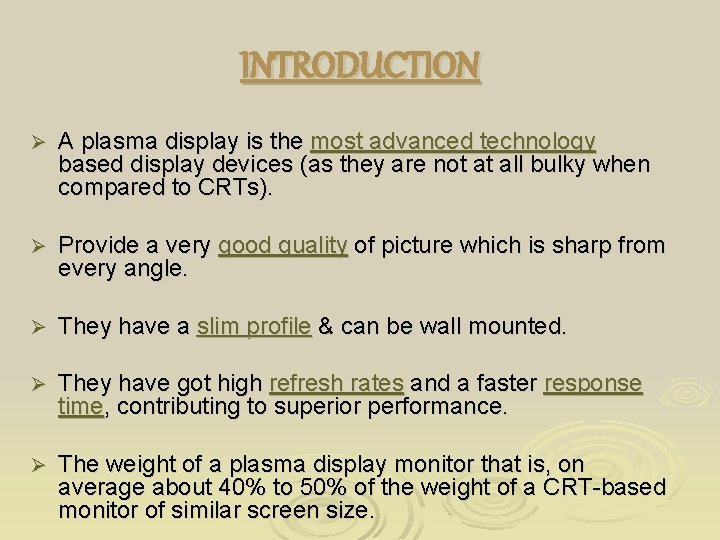 INTRODUCTION

➢ A plasma display is the most advanced technology based display devices (as they are not at all bulky when compared to CRTs).

➢ Provide a very good quality of picture which is sharp from every angle.

➢ They have a slim profile & can be wall mounted.

➢ They have got high refresh rates and a faster response time, contributing to superior performance.

➢ The weight of a plasma display monitor that is, on average about 40% to 50% of the weight of a CRT-based monitor of similar screen size.